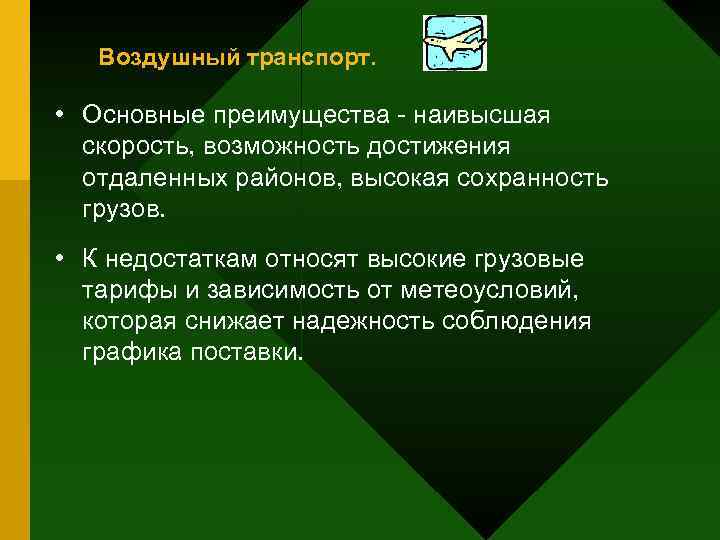 Воздушный транспорт.

• Основные преимущества - наивысшая скорость, возможность достижения отдаленных районов, высокая сохранность грузов.

• К недостаткам относят высокие грузовые тарифы и зависимость от метеоусловий, которая снижает надежность соблюдения графика поставки.